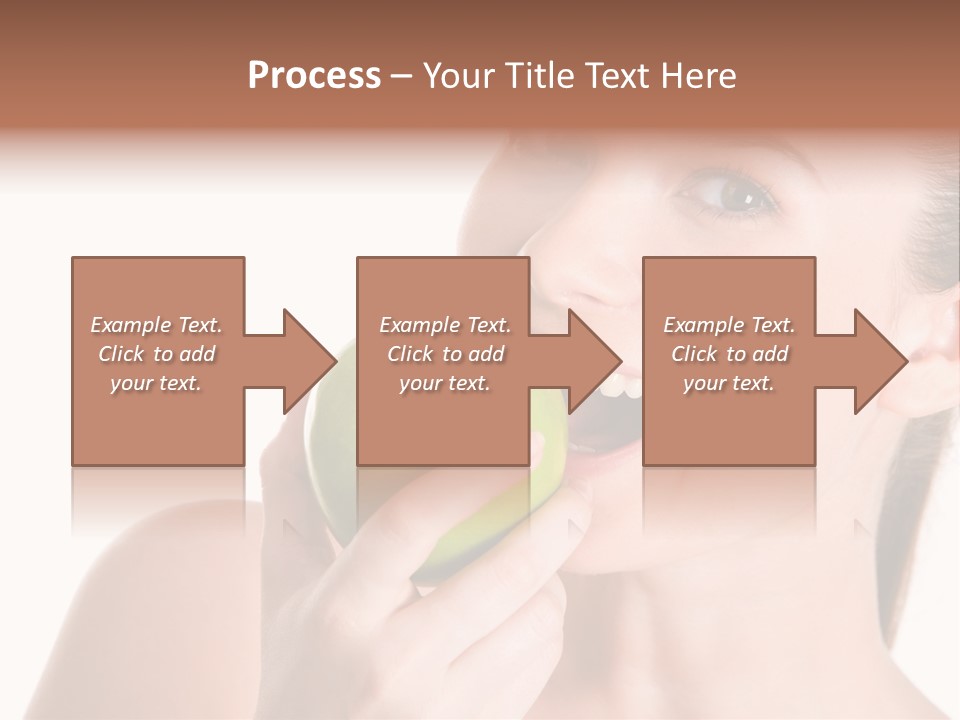 Process – Your Title Text Here

Example Text. Click to add your text.

Example Text. Click to add your text.

Example Text. Click to add your text.